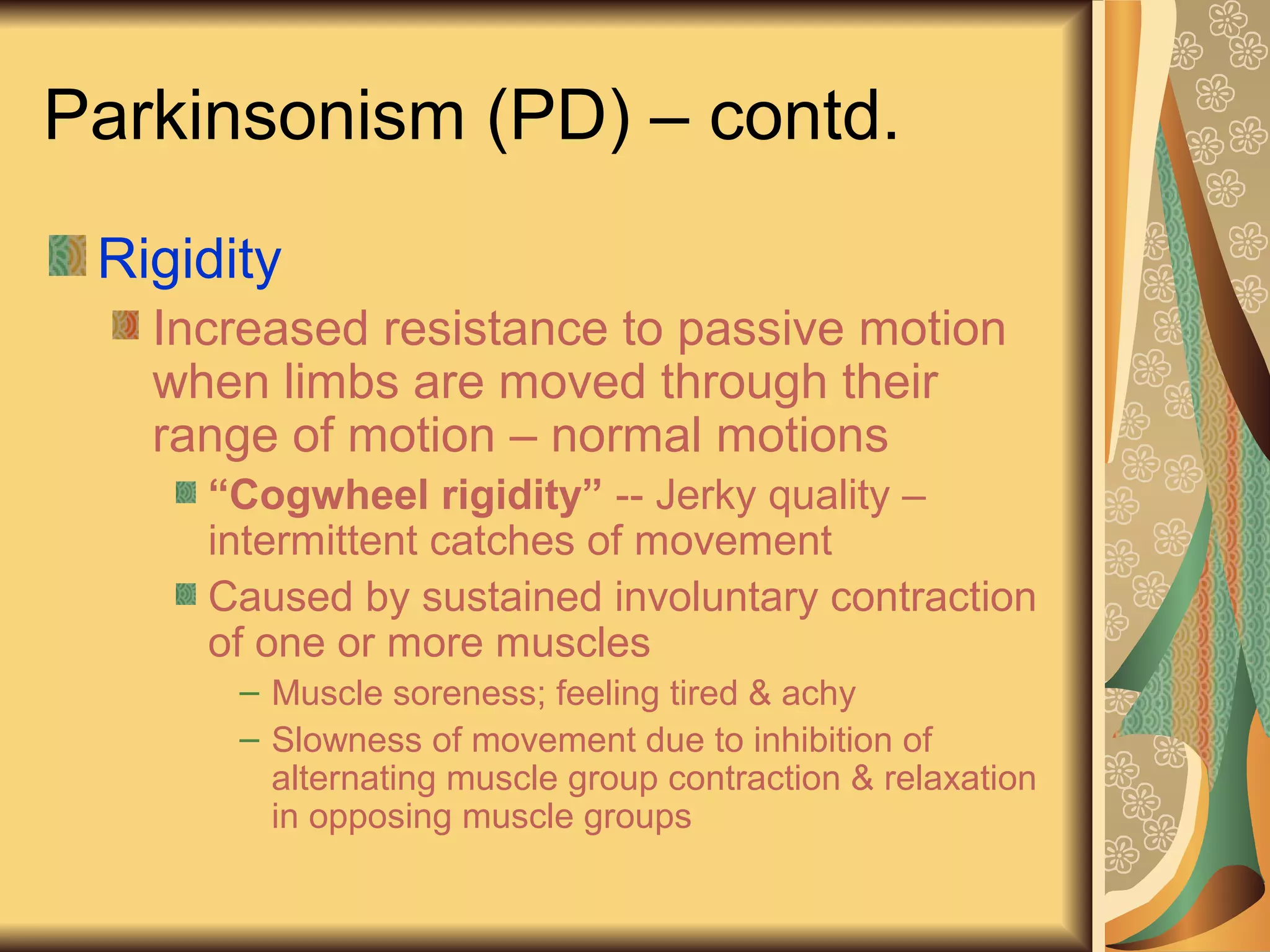 Parkinsonism (PD) – contd.

Rigidity

Increased resistance to passive motion when limbs are moved through their range of motion – normal motions

“Cogwheel rigidity” -- Jerky quality – intermittent catches of movement

Caused by sustained involuntary contraction of one or more muscles

– Muscle soreness; feeling tired & achy

– Slowness of movement due to inhibition of alternating muscle group contraction & relaxation in opposing muscle groups